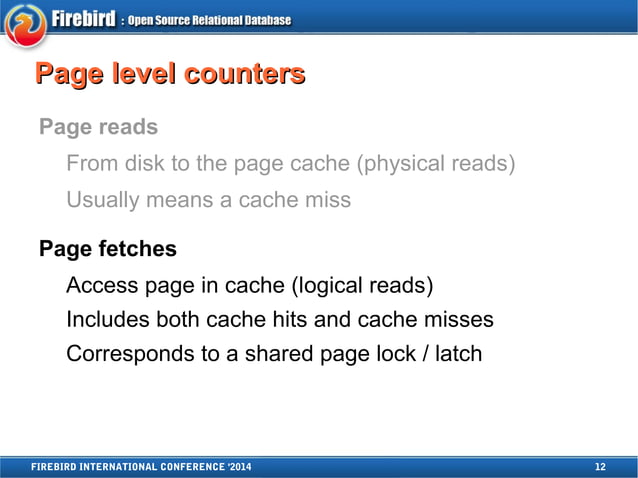 Firebird : Open Source Relational Database

Page level counters

Page reads

From disk to the page cache (physical reads)

Usually means a cache miss

Page fetches

Access page in cache (logical reads)

Includes both cache hits and cache misses

Corresponds to a shared page lock / latch

FIREBIRD INTERNATIONAL CONFERENCE '2014

12